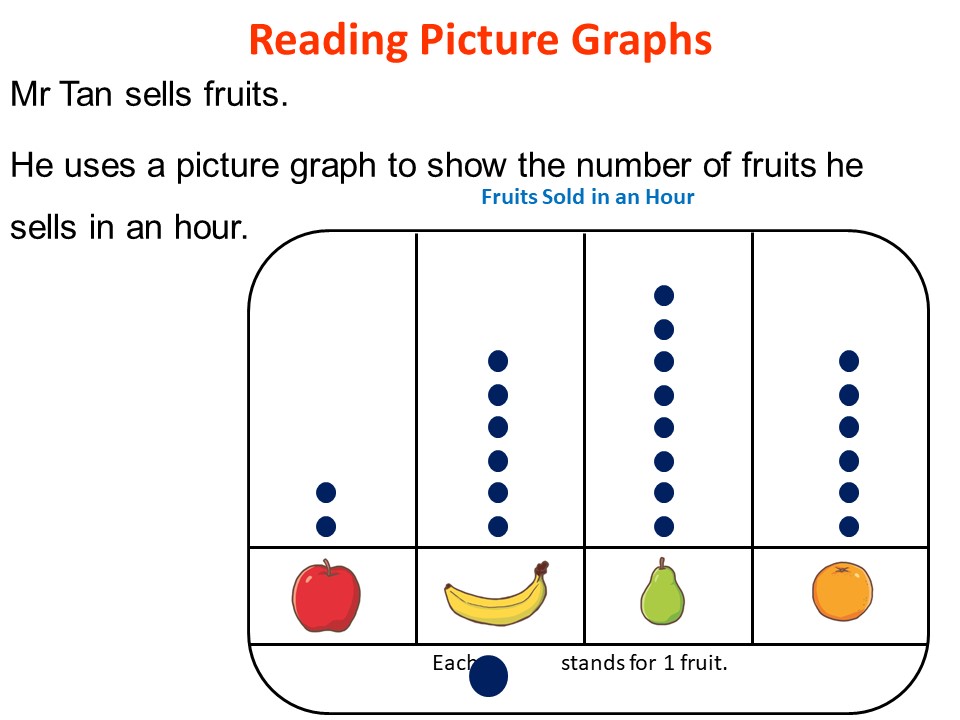 Reading Picture Graphs

Mr Tan sells fruits.

He uses a picture graph to show the number of fruits he sells in an hour.

Fruits Sold in an Hour

Each stands for 1 fruit.